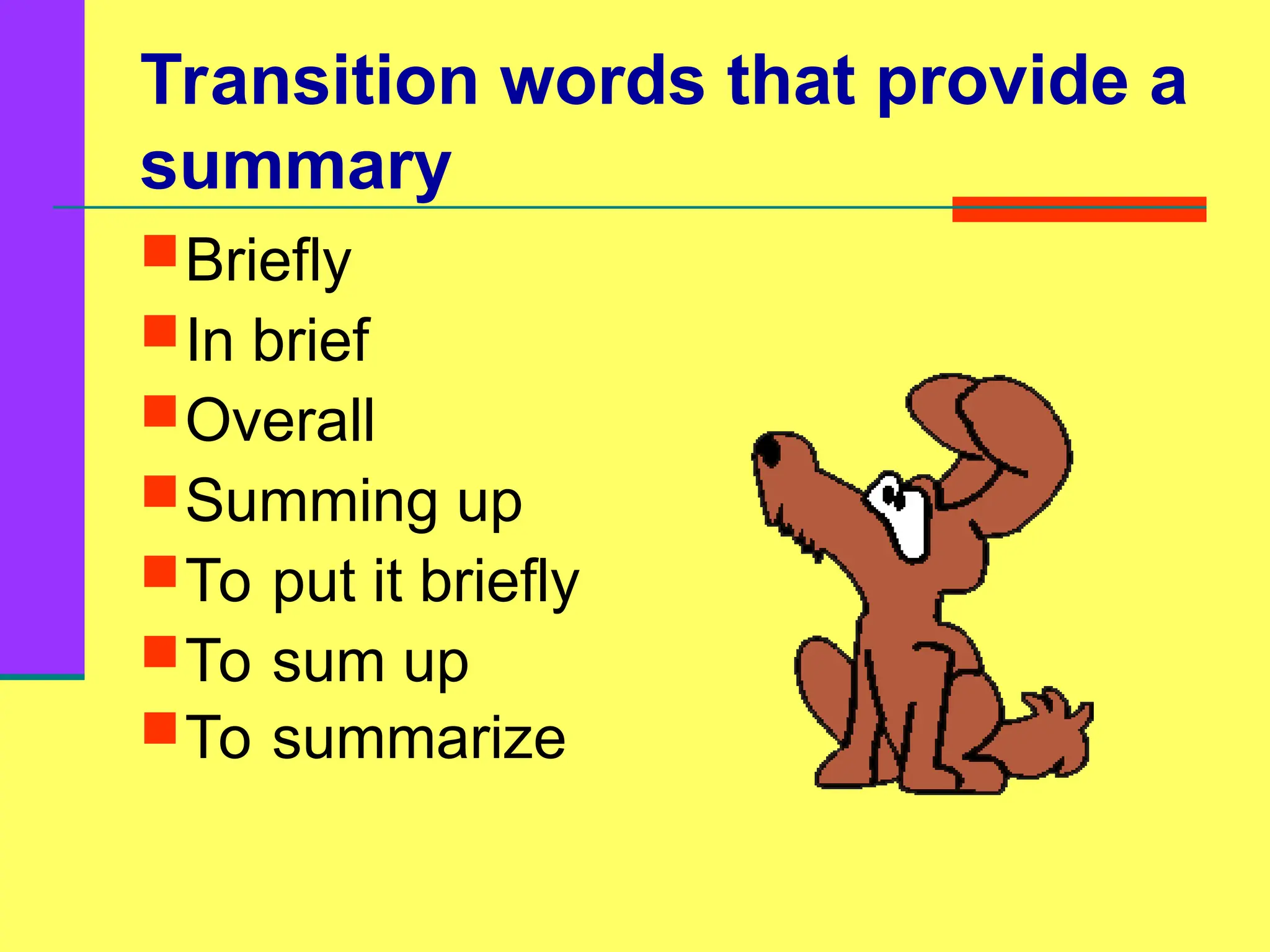 Transition words that provide a summary

- Briefly
- In brief
- Overall
- Summing up
- To put it briefly
- To sum up
- To summarize